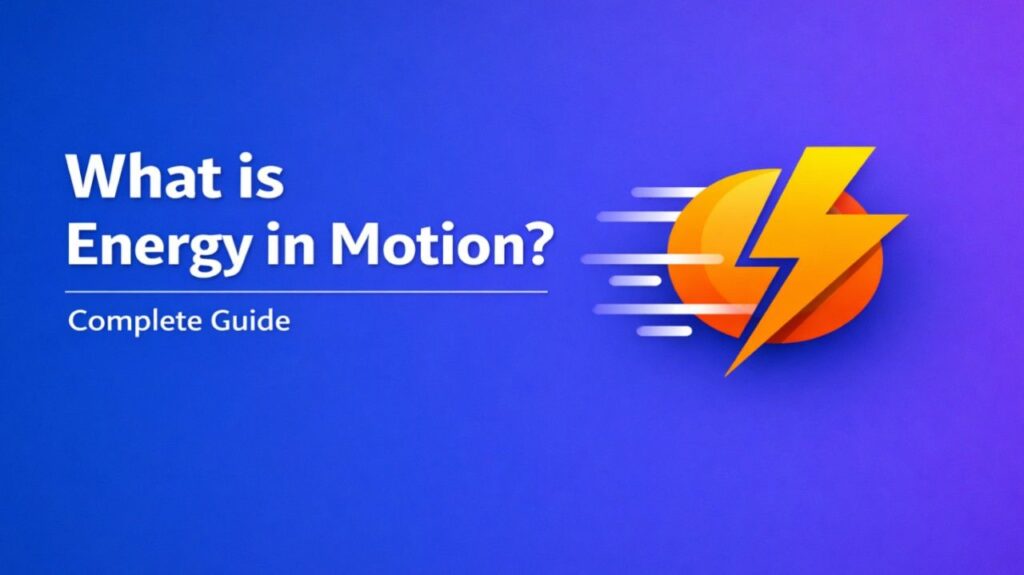 What is
Energy in Motion?

Complete Guide